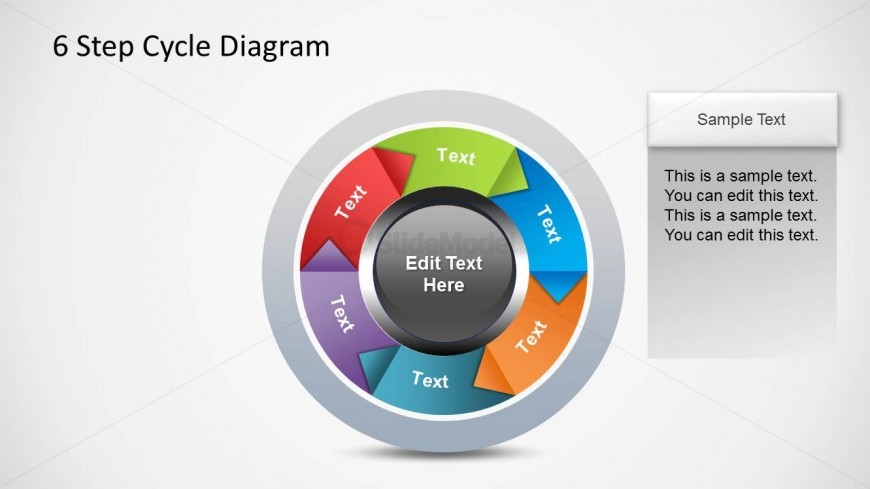 6 Step Cycle Diagram

Text

Text

Text

Text

Text

Text

SlideModel

Edit Text Here

Sample Text

This is a sample text. You can edit this text. This is a sample text. You can edit this text.